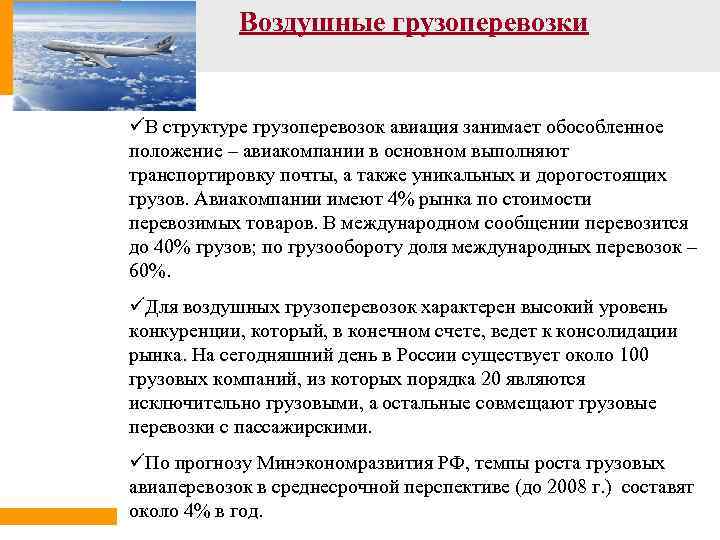 Воздушные грузоперевозки

✓В структуре грузоперевозок авиация занимает обособленное положение – авиакомпании в основном выполняют транспортировку почты, а также уникальных и дорогостоящих грузов. Авиакомпании имеют 4% рынка по стоимости перевозимых товаров. В международном сообщении перевозится до 40% грузов; по грузообороту доля международных перевозок – 60%.

✓Для воздушных грузоперевозок характерен высокий уровень конкуренции, который, в конечном счете, ведет к консолидации рынка. На сегодняшний день в России существует около 100 грузовых компаний, из которых порядка 20 являются исключительно грузовыми, а остальные совмещают грузовые перевозки с пассажирскими.

✓По прогнозу Минэкономразвития РФ, темпы роста грузовых авиаперевозок в среднесрочной перспективе (до 2008 г.) составят около 4% в год.